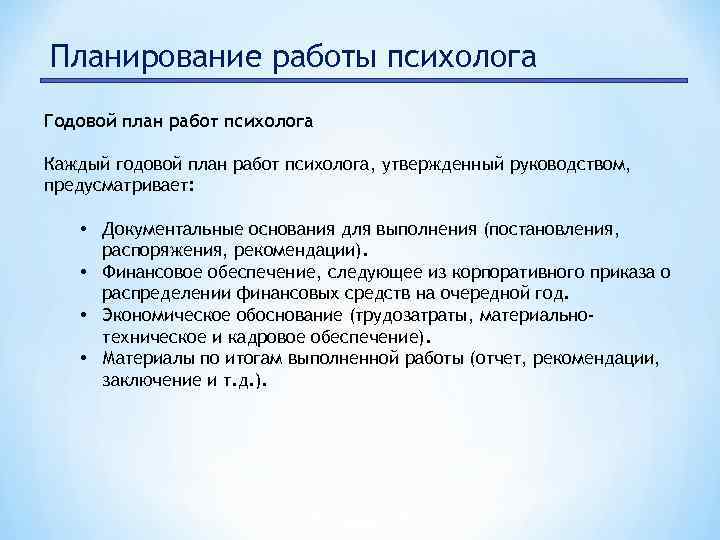 Планирование работы психолога

Годовой план работ психолога

Каждый годовой план работ психолога, утвержденный руководством, предусматривает:

• Документальные основания для выполнения (постановления, распоряжения, рекомендации).
• Финансовое обеспечение, следующее из корпоративного приказа о распределении финансовых средств на очередной год.
• Экономическое обоснование (трудозатраты, материально-техническое и кадровое обеспечение).
• Материалы по итогам выполненной работы (отчет, рекомендации, заключение и т.д.).